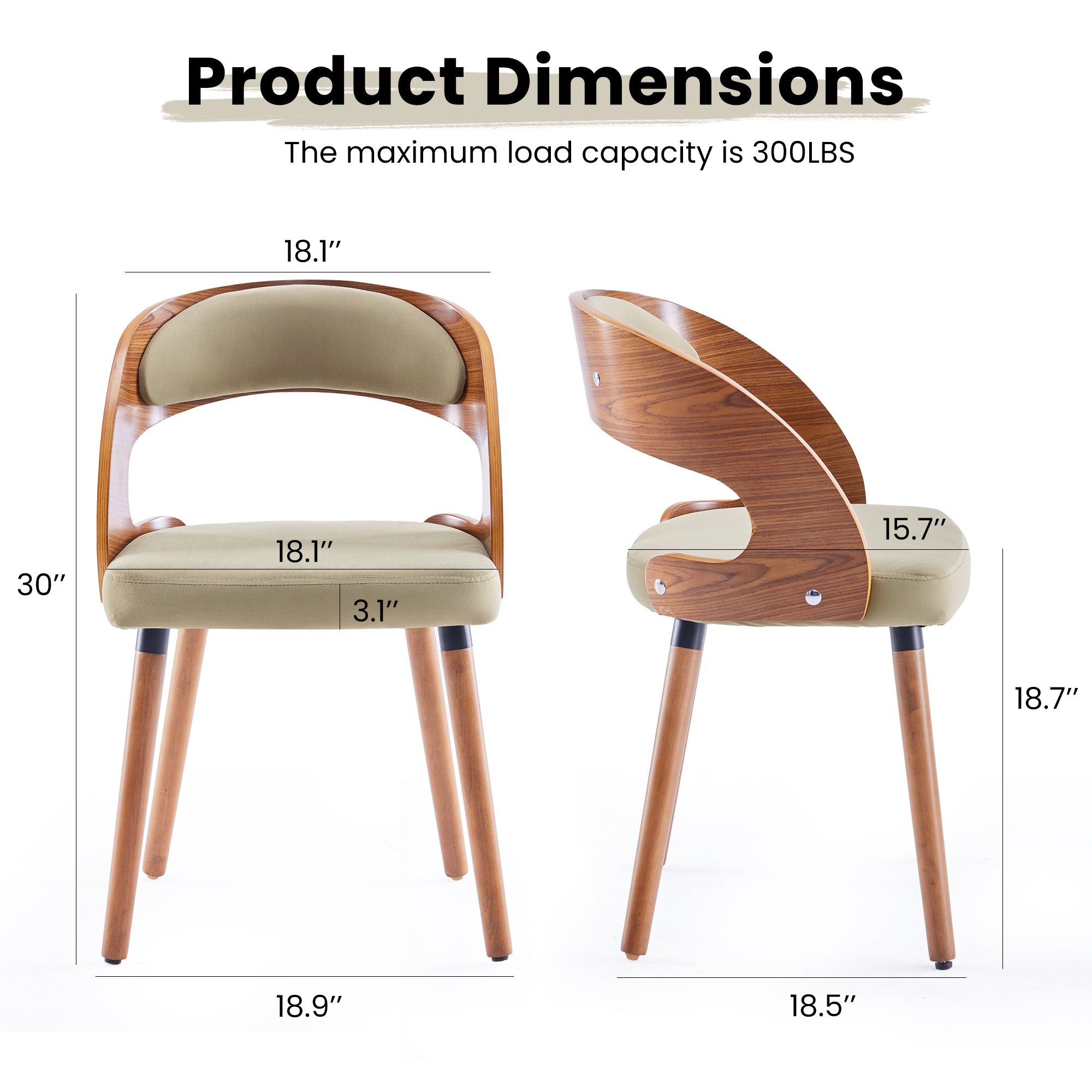 Product Dimensions

The maximum load capacity is 300LBS

18.1″

30″

18.1″

3.1″

18.9″

15.7″

18.7″

18.5″